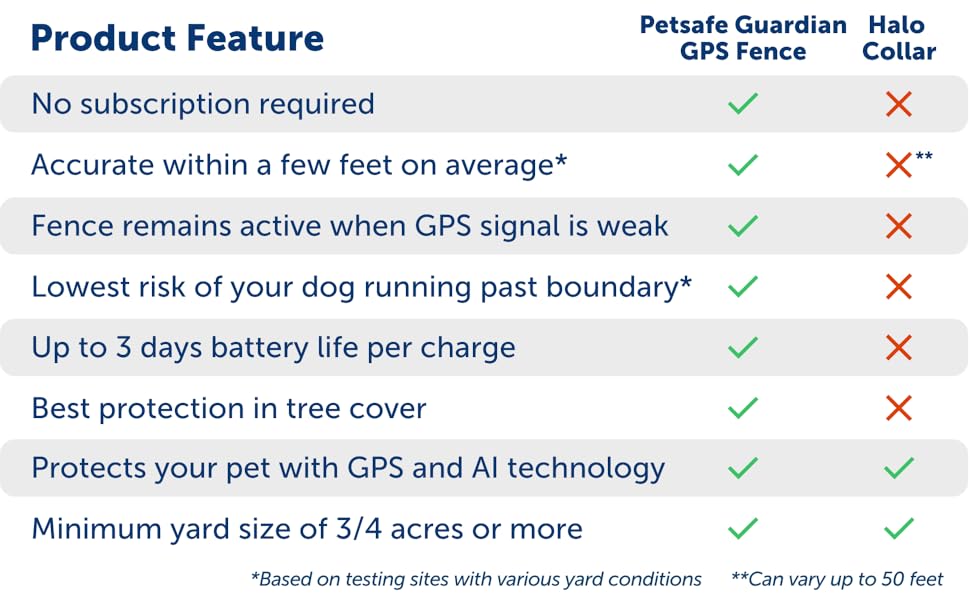 | Product Feature | Petsafe Guardian GPS Fence | Halo Collar |
|---|---|---|
| No subscription required | ✓ | ✗ |
| Accurate within a few feet on average* | ✓ | ✗** |
| Fence remains active when GPS signal is weak | ✓ | ✗ |
| Lowest risk of your dog running past boundary* | ✓ | ✗ |
| Up to 3 days battery life per charge | ✓ | ✗ |
| Best protection in tree cover | ✓ | ✗ |
| Protects your pet with GPS and AI technology | ✓ | ✓ |
| Minimum yard size of 3/4 acres or more | ✓ | ✓ |

*Based on testing sites with various yard conditions **Can vary up to 50 feet